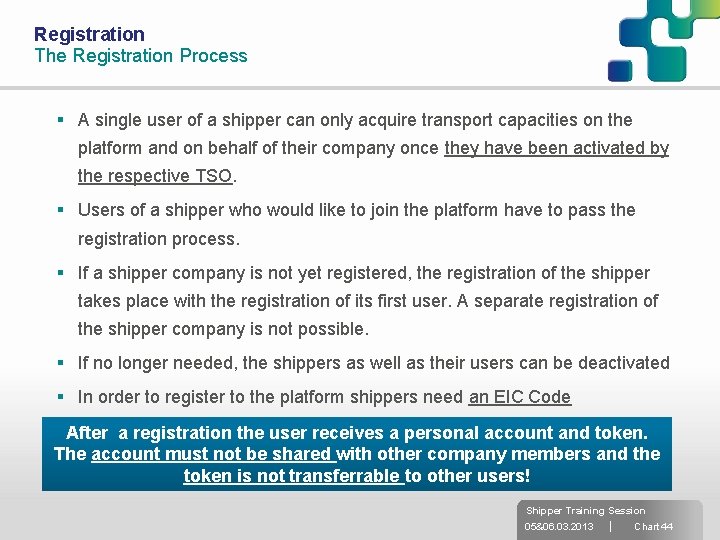 Registration
The Registration Process

▪ A single user of a shipper can only acquire transport capacities on the platform and on behalf of their company once they have been activated by the respective TSO.

▪ Users of a shipper who would like to join the platform have to pass the registration process.

▪ If a shipper company is not yet registered, the registration of the shipper takes place with the registration of its first user. A separate registration of the shipper company is not possible.

▪ If no longer needed, the shippers as well as their users can be deactivated

▪ In order to register to the platform shippers need an EIC Code

After a registration the user receives a personal account and token. The account must not be shared with other company members and the token is not transferrable to other users!

Shipper Training Session
05&06.03.2013 | Chart 44